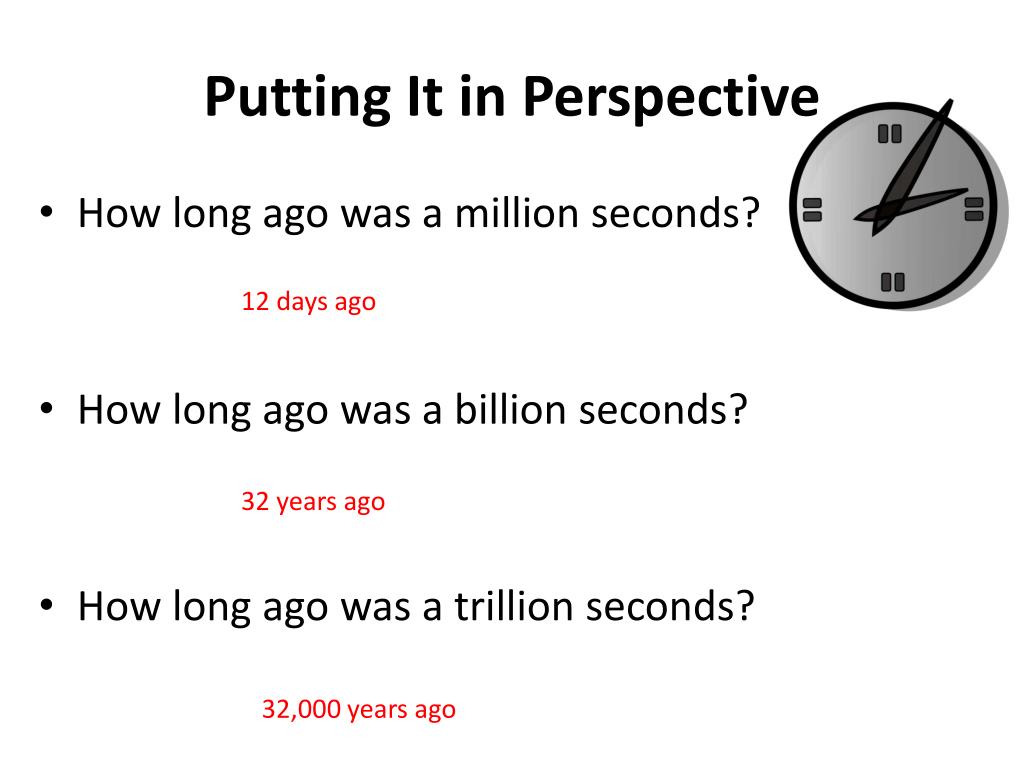 Putting It in Perspective

• How long ago was a million seconds?

12 days ago

• How long ago was a billion seconds?

32 years ago

• How long ago was a trillion seconds?

32,000 years ago